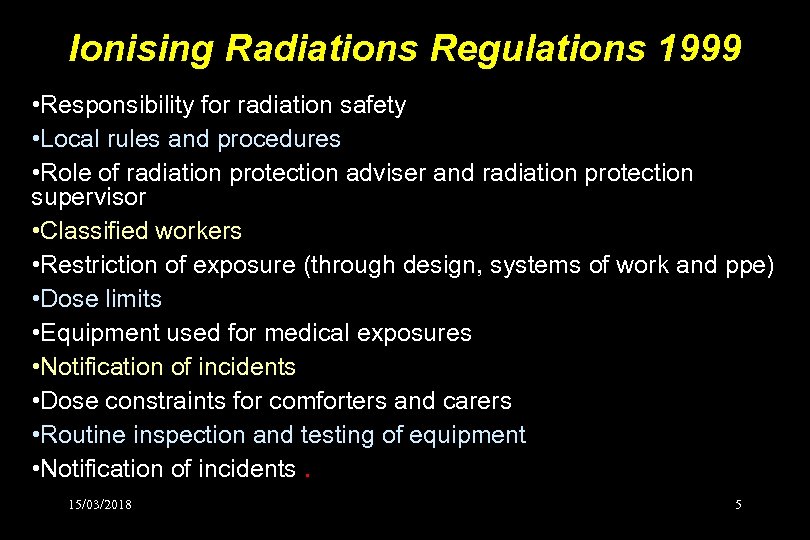 Ionising Radiations Regulations 1999

•Responsibility for radiation safety
•Local rules and procedures
•Role of radiation protection adviser and radiation protection supervisor
•Classified workers
•Restriction of exposure (through design, systems of work and ppe)
•Dose limits
•Equipment used for medical exposures
•Notification of incidents
•Dose constraints for comforters and carers
•Routine inspection and testing of equipment
•Notification of incidents .

15/03/2018

5